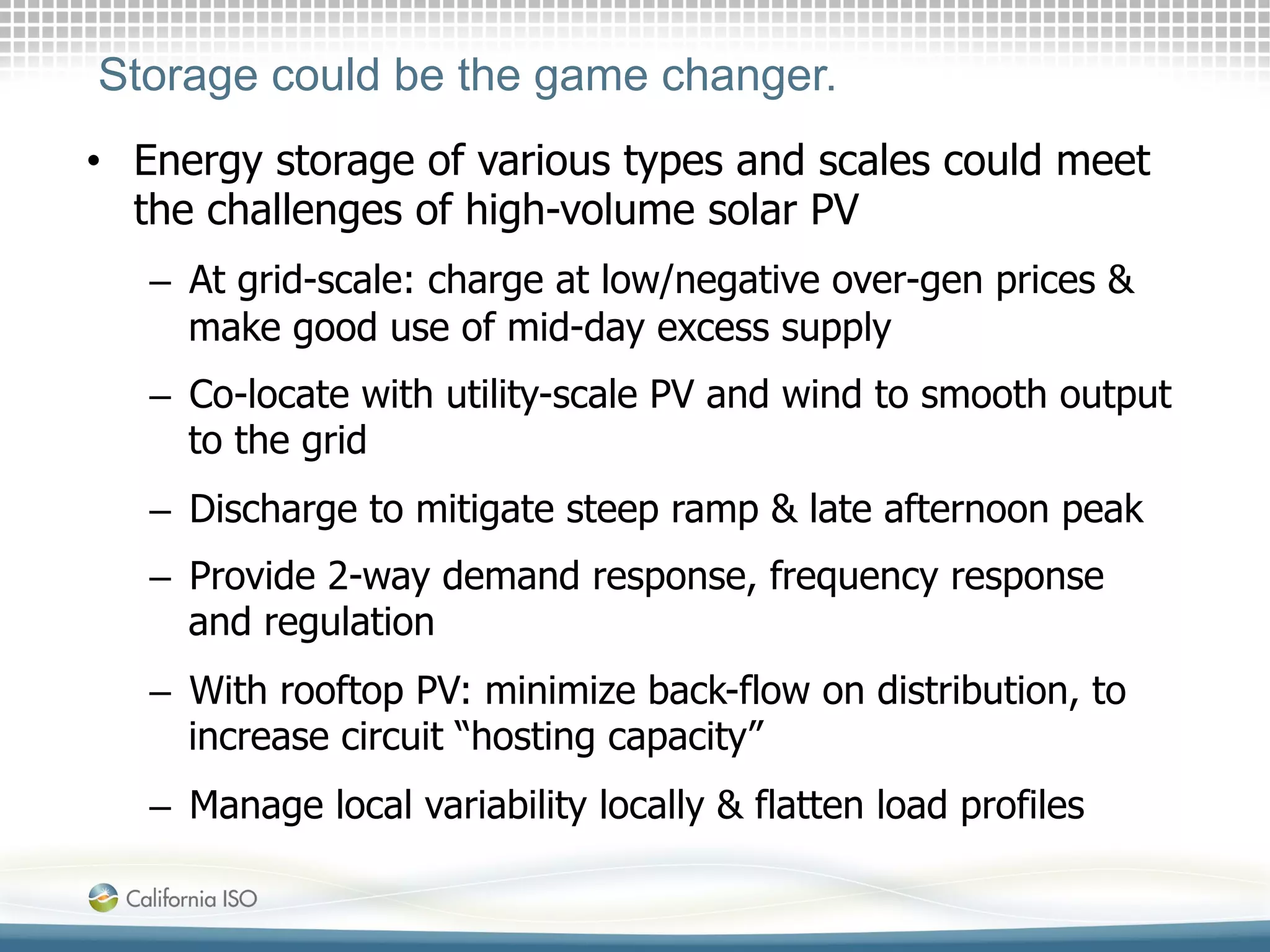 Storage could be the game changer.

• Energy storage of various types and scales could meet the challenges of high-volume solar PV

– At grid-scale: charge at low/negative over-gen prices & make good use of mid-day excess supply

– Co-locate with utility-scale PV and wind to smooth output to the grid

– Discharge to mitigate steep ramp & late afternoon peak

– Provide 2-way demand response, frequency response and regulation

– With rooftop PV: minimize back-flow on distribution, to increase circuit “hosting capacity”

– Manage local variability locally & flatten load profiles

California ISO